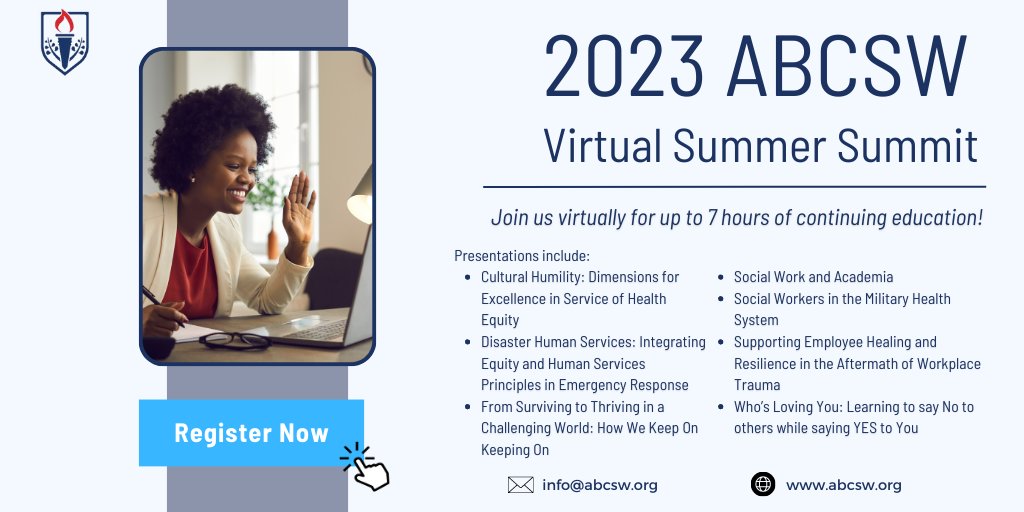 2023 ABCSW

Virtual Summer Summit

Join us virtually for up to 7 hours of continuing education!

Presentations include:

- Cultural Humility: Dimensions for Excellence in Service of Health Equity
- Disaster Human Services: Integrating Equity and Human Services Principles in Emergency Response
- From Surviving to Thriving in a Challenging World: How We Keep On Keeping On

- Social Work and Academia
- Social Workers in the Military Health System
- Supporting Employee Healing and Resilience in the Aftermath of Workplace Trauma
- Who's Loving You: Learning to say No to others while saying YES to You

Register Now

info@abcsw.org

www.abcsw.org